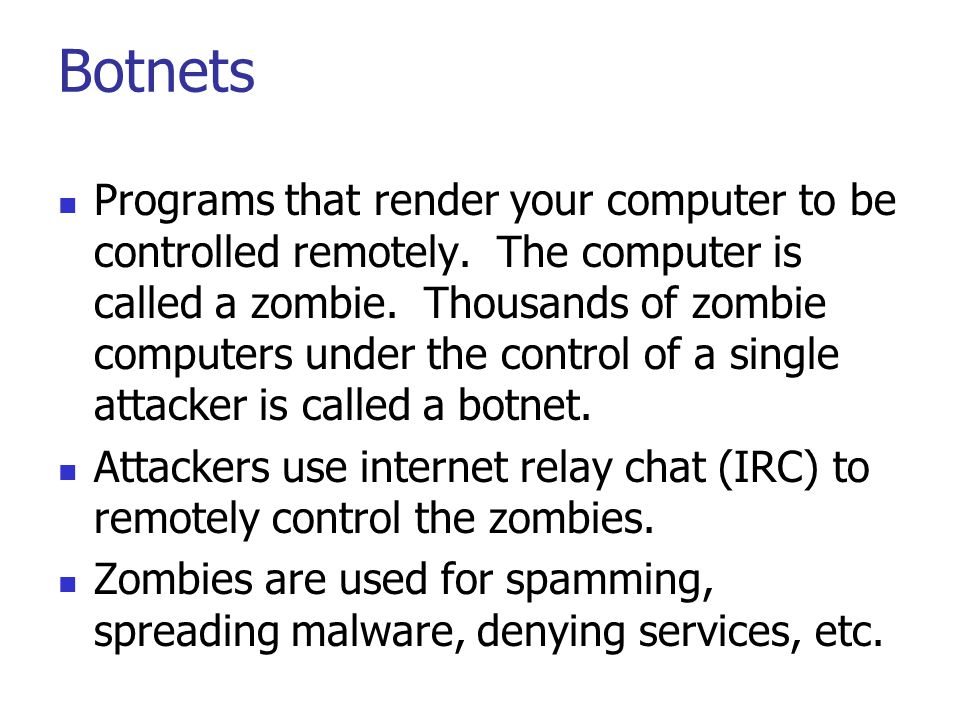 Botnets

- Programs that render your computer to be controlled remotely. The computer is called a zombie. Thousands of zombie computers under the control of a single attacker is called a botnet.
- Attackers use internet relay chat (IRC) to remotely control the zombies.
- Zombies are used for spamming, spreading malware, denying services, etc.